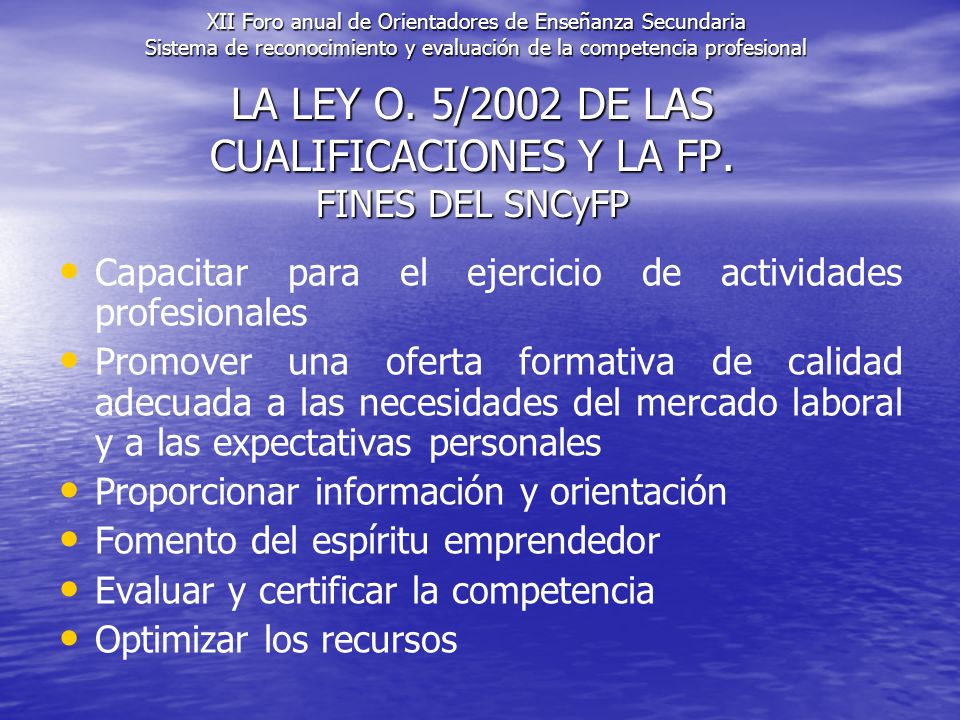 XII Foro anual de Orientadores de Enseñanza Secundaria
Sistema de reconocimiento y evaluación de la competencia profesional

LA LEY O. 5/2002 DE LAS CUALIFICACIONES Y LA FP.
FINES DEL SNCyFP

• Capacitar para el ejercicio de actividades profesionales
• Promover una oferta formativa de calidad adecuada a las necesidades del mercado laboral y a las expectativas personales
• Proporcionar información y orientación
• Fomento del espíritu emprendedor
• Evaluar y certificar la competencia
• Optimizar los recursos